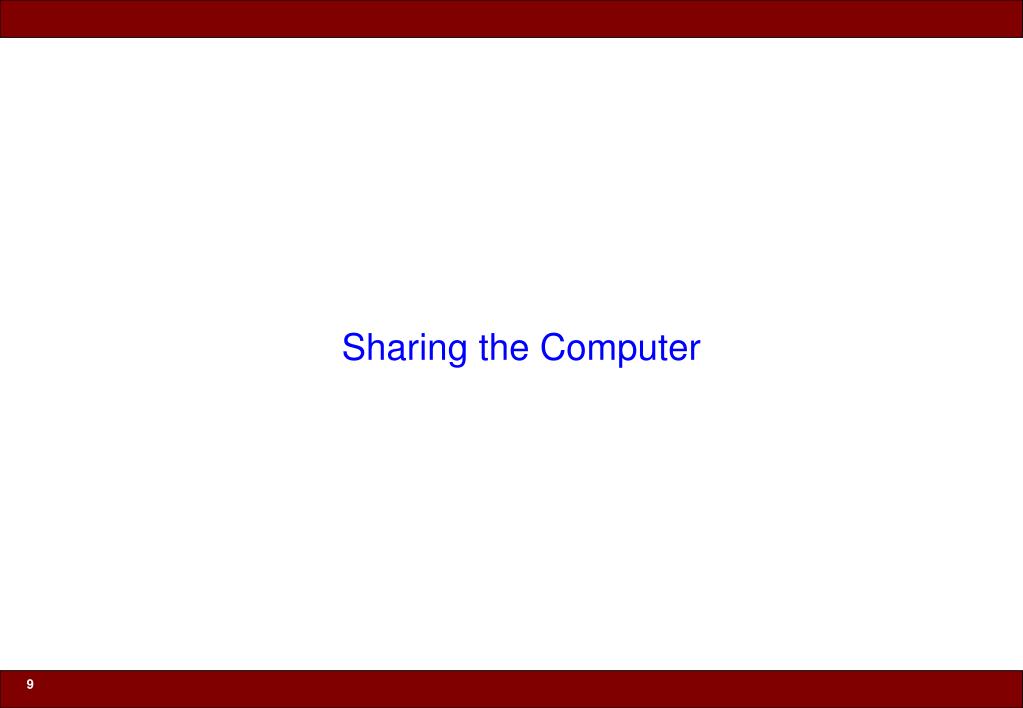 Sharing the Computer

9